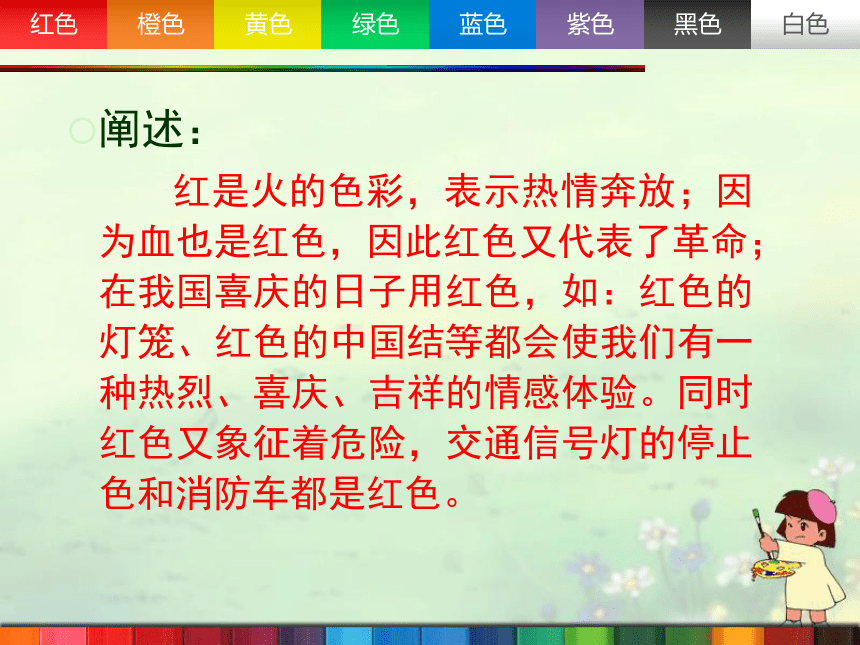 红色 橙色 黄色 绿色 蓝色 紫色 黑色 白色

阐述：

红是火的色彩，表示热情奔放；因为血也是红色，因此红色又代表了革命；在我国喜庆的日子用红色，如：红色的灯笼、红色的中国结等都会使我们有一种热烈、喜庆、吉祥的情感体验。同时红色又象征着危险，交通信号灯的停止色和消防车都是红色。